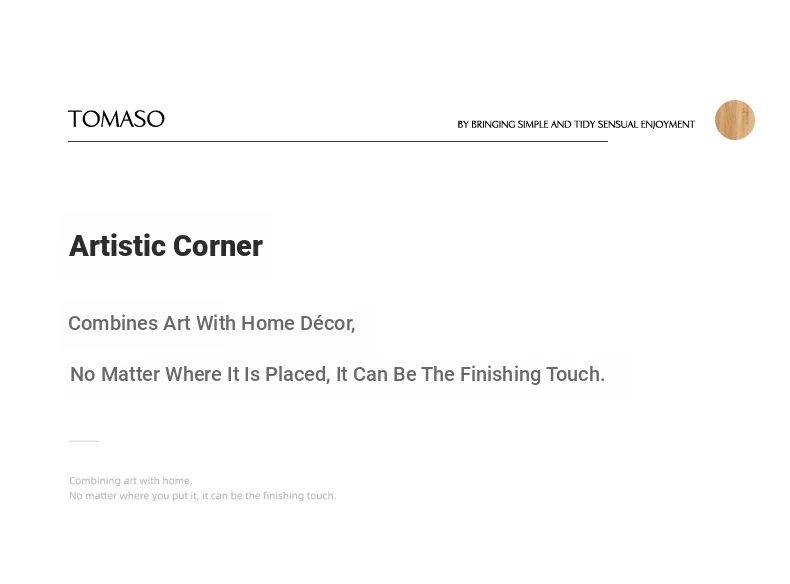 TOMASO

BY BRINGING SIMPLE AND TIDY SENSUAL ENJOYMENT

Artistic Corner

Combines Art With Home Décor,

No Matter Where It Is Placed, It Can Be The Finishing Touch.

Combining art with home,
No matter where you put it, it can be the finishing touch.